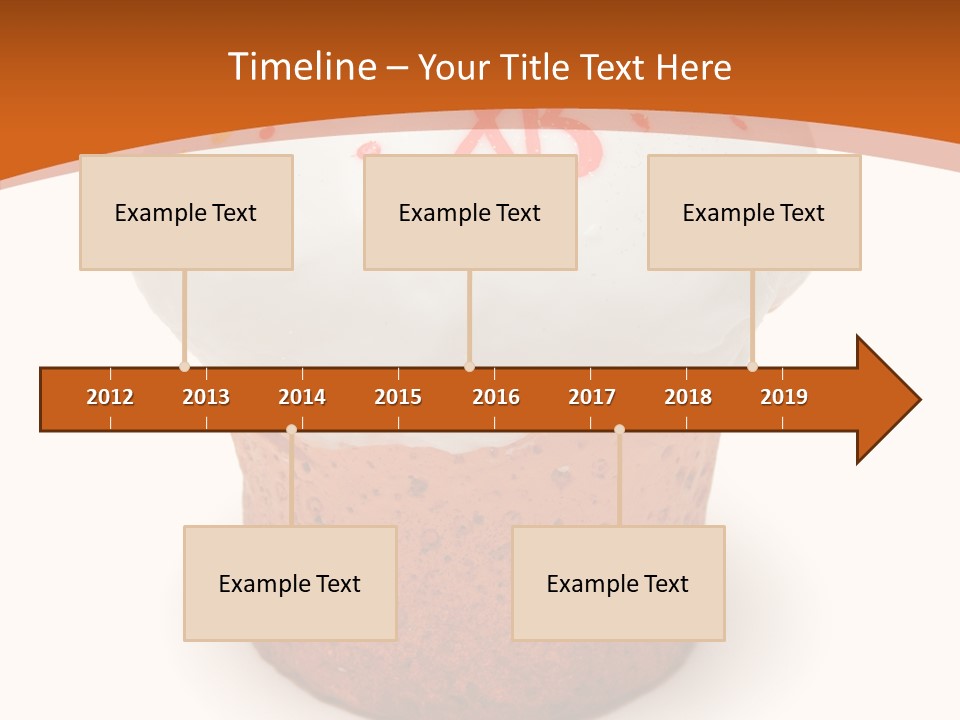 Timeline – Your Title Text Here

Example Text

Example Text

Example Text

2012 2013 2014 2015 2016 2017 2018 2019

Example Text

Example Text